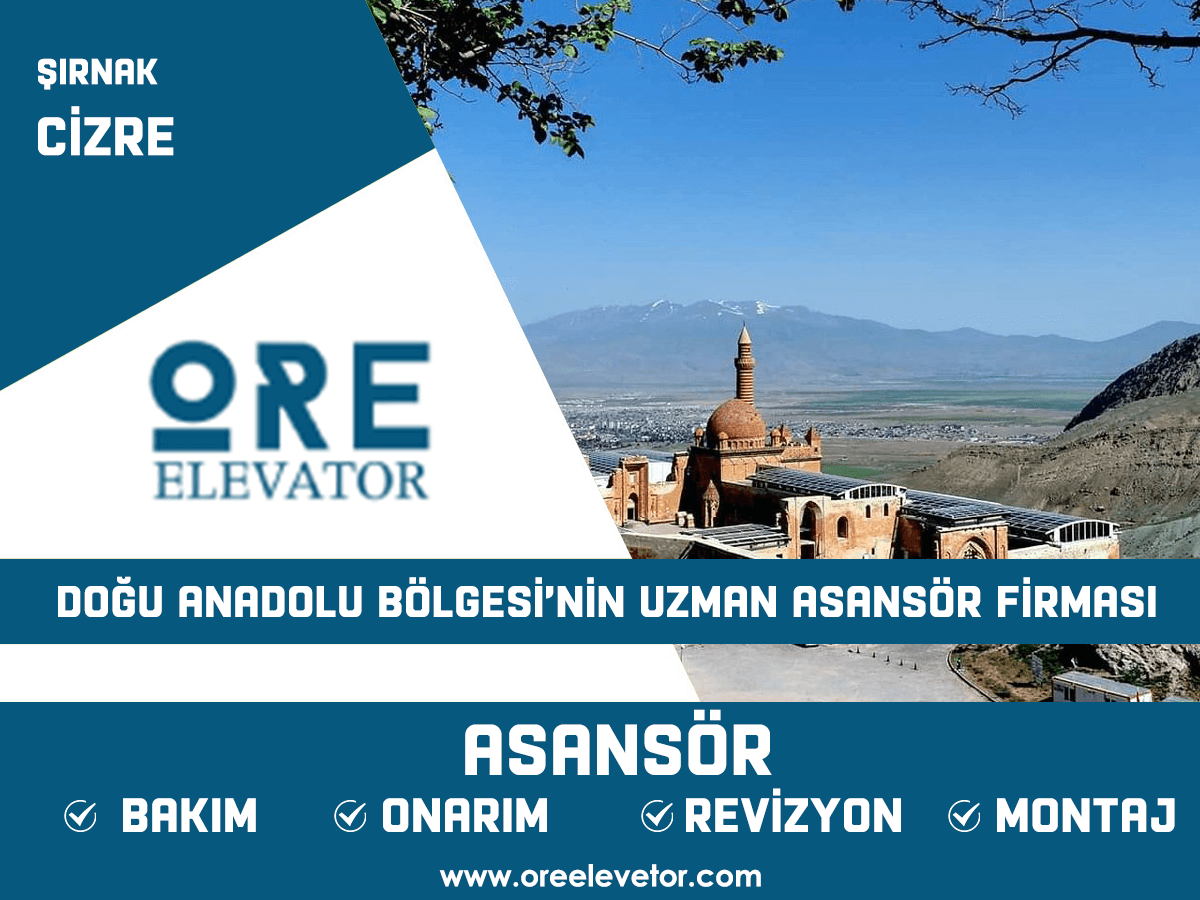 ŞIRNAK
CİZRE

ORE
ELEVATOR

DOĞU ANADOLU BÖLGESİ'NİN UZMAN ASANSÖR FİRMASI

ASANSÖR

BAKIM ONARIM REVİZYON MONTAJ

www.oreelevetor.com